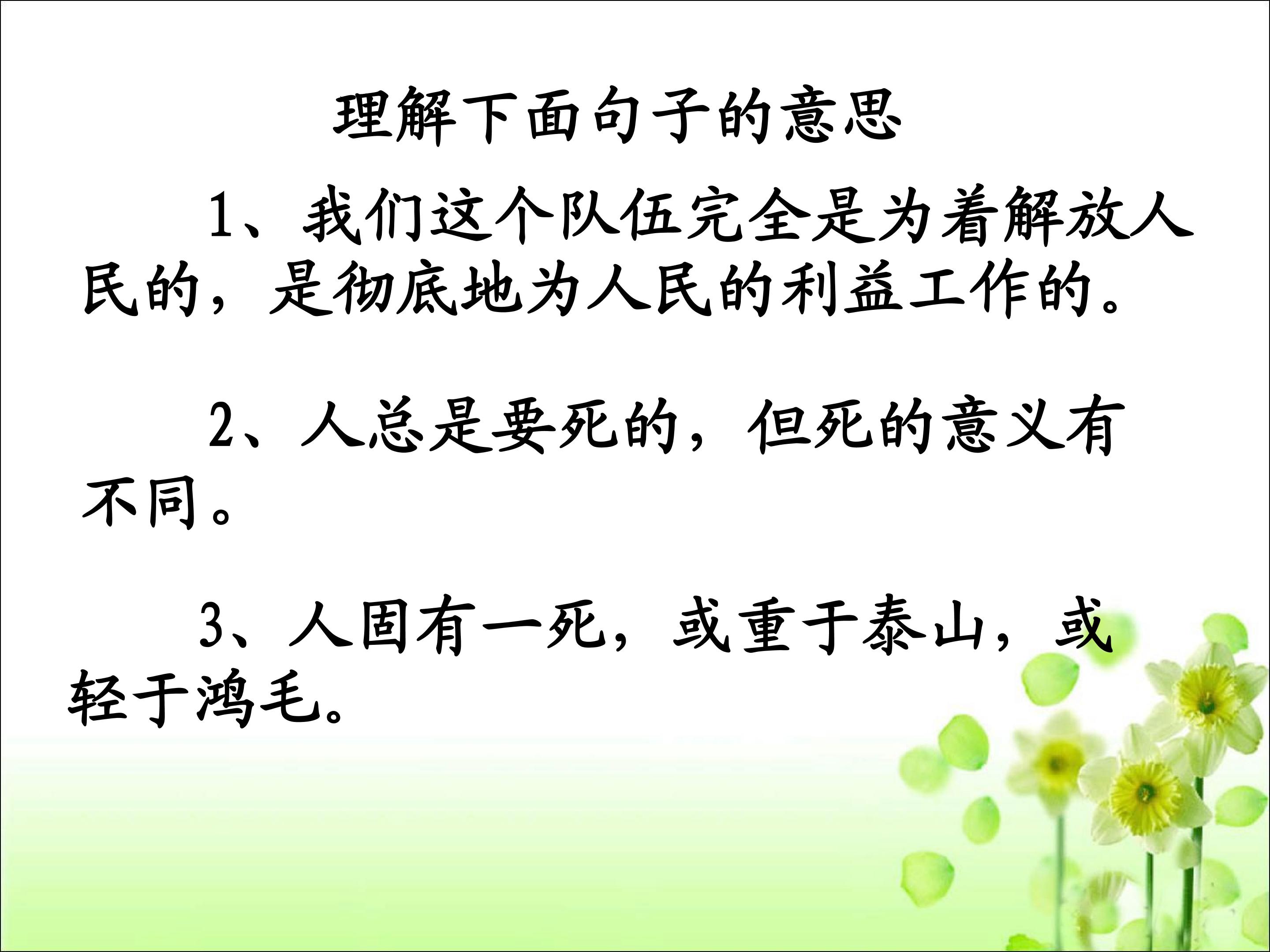 理解下面句子的意思

1、我们这个队伍完全是为着解放人民的，是彻底地为人民的利益工作的。

2、人总是要死的，但死的意义有不同。

3、人固有一死，或重于泰山，或轻于鸿毛。